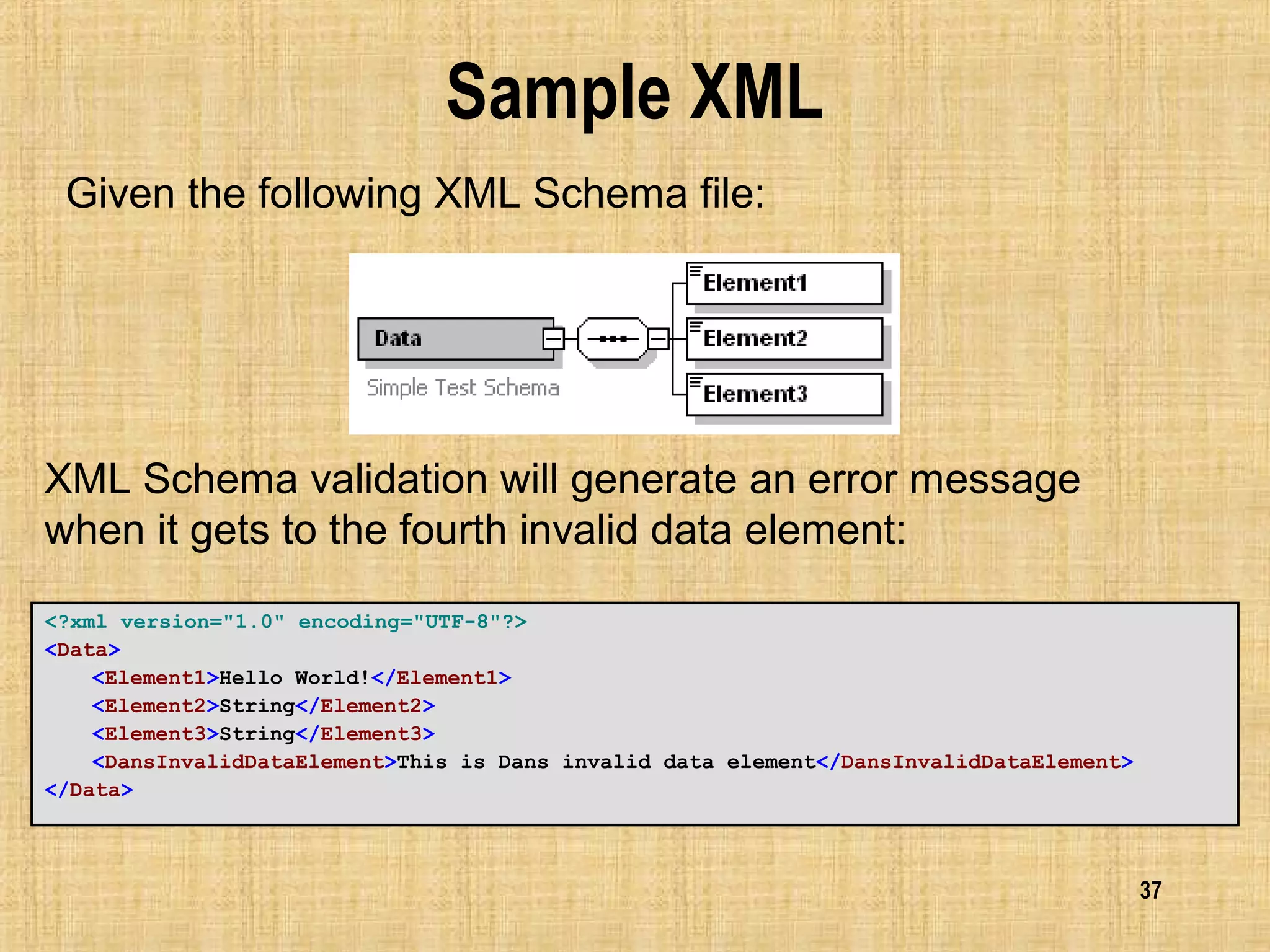 Sample XML

Given the following XML Schema file:

Data
Simple Test Schema
Element1
Element2
Element3

XML Schema validation will generate an error message when it gets to the fourth invalid data element:

<?xml version="1.0" encoding="UTF-8"?>
<Data>
    <Element1>Hello World!</Element1>
    <Element2>String</Element2>
    <Element3>String</Element3>
    <DansInvalidDataElement>This is Dans invalid data element</DansInvalidDataElement>
</Data>

37